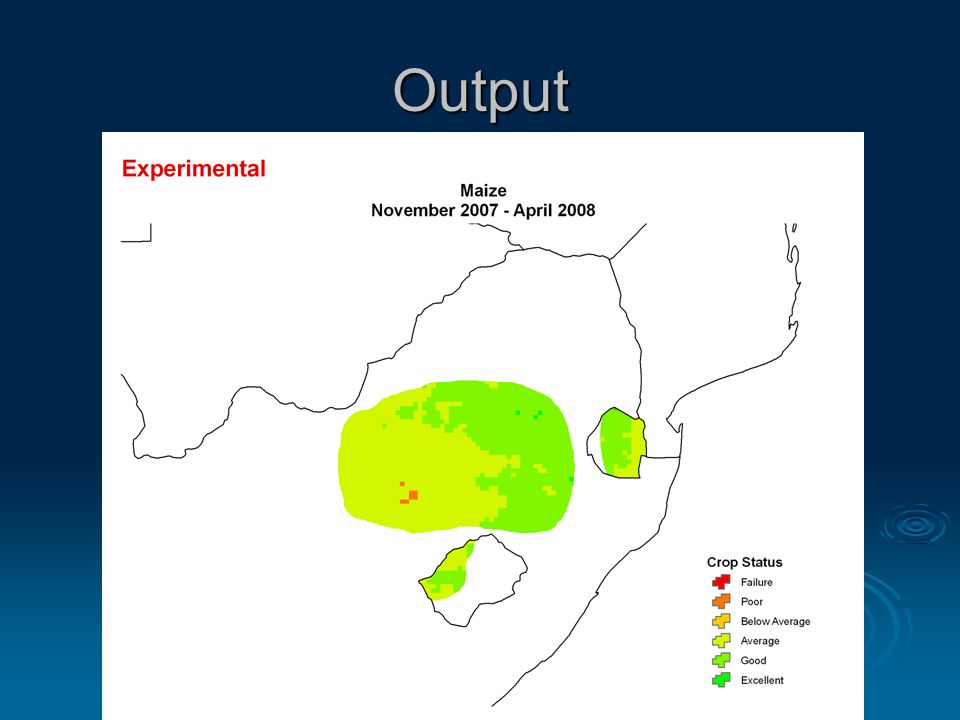 Output

Experimental

Maize
November 2007 - April 2008

Crop Status
Failure
Poor
Below Average
Average
Good
Excellent